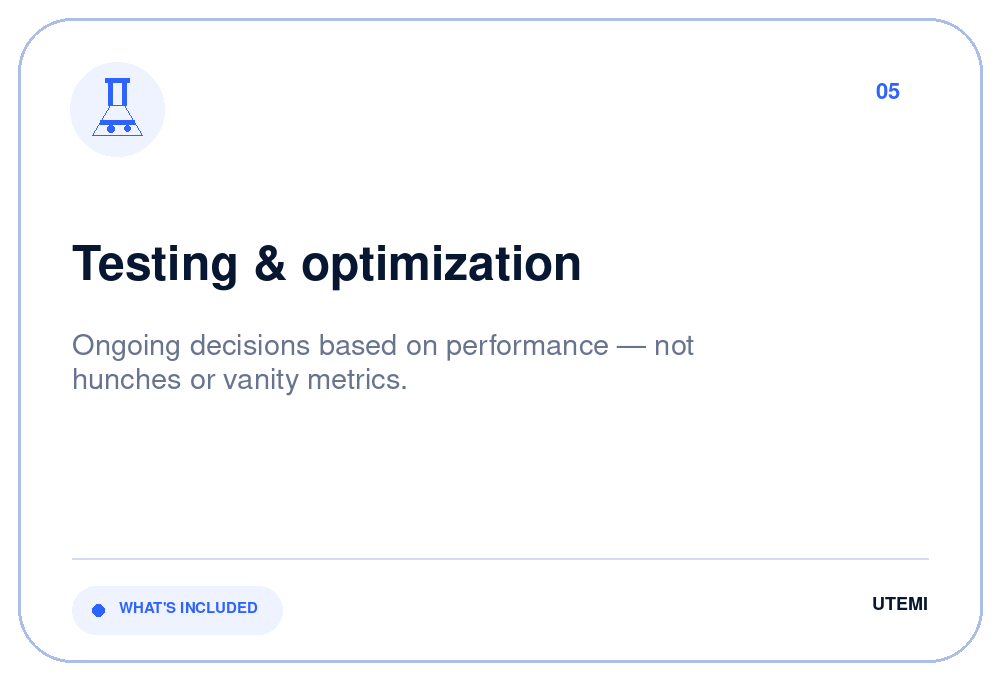 05

Testing & optimization

Ongoing decisions based on performance — not hunches or vanity metrics.

WHAT'S INCLUDED

UTEMI